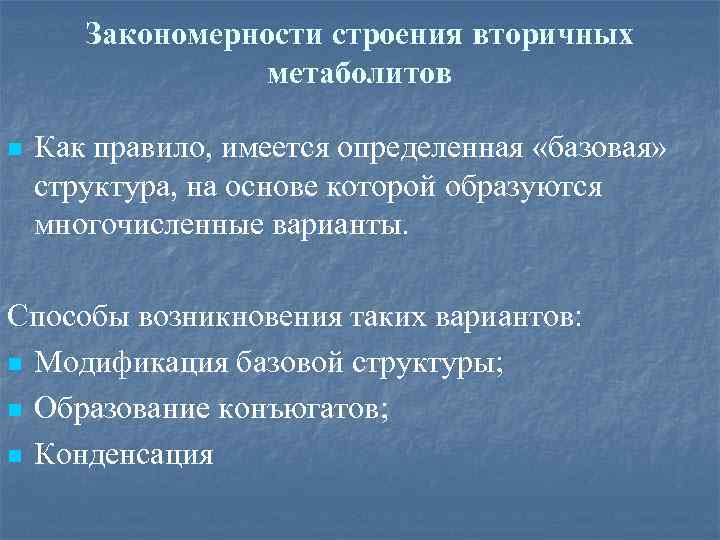 Закономерности строения вторичных метаболитов

Как правило, имеется определенная «базовая» структура, на основе которой образуются многочисленные варианты.

Способы возникновения таких вариантов:

Модификация базовой структуры;

Образование конъюгатов;

Конденсация